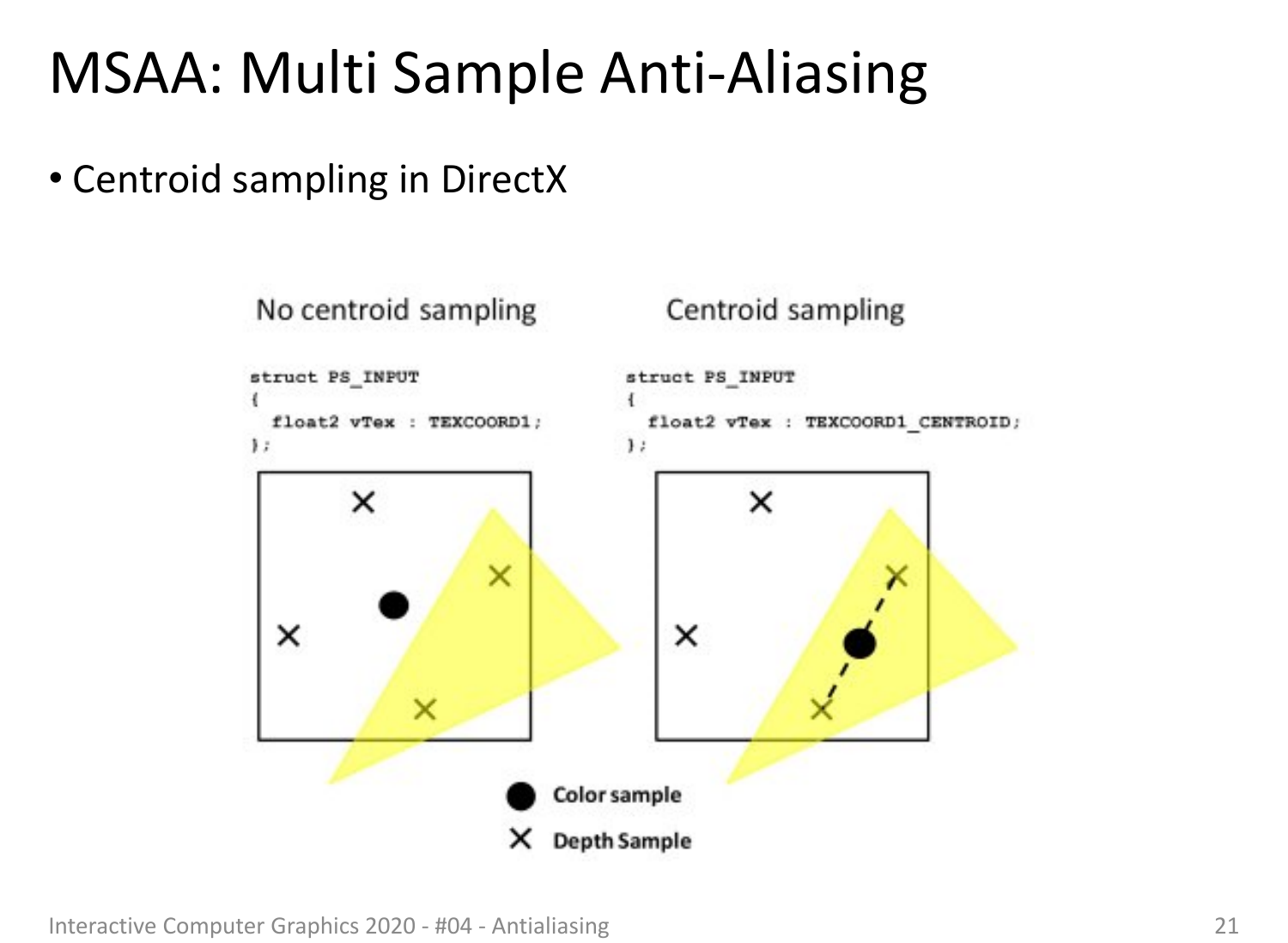 MSAA: Multi Sample Anti-Aliasing

• Centroid sampling in DirectX

No centroid sampling

struct PS_INPUT
{
  float2 vTex : TEXCOORD1;
};

Centroid sampling

struct PS_INPUT
{
  float2 vTex : TEXCOORD1_CENTROID;
};

Color sample
Depth Sample

Interactive Computer Graphics 2020 - #04 - Antialiasing

21